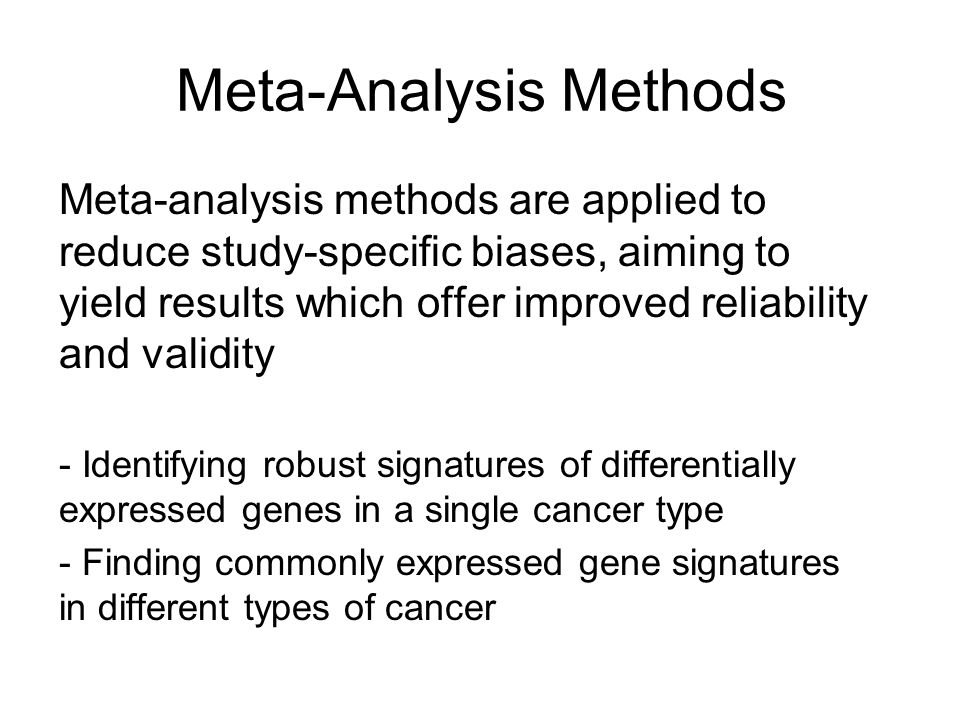 Meta-Analysis Methods

Meta-analysis methods are applied to reduce study-specific biases, aiming to yield results which offer improved reliability and validity

- Identifying robust signatures of differentially expressed genes in a single cancer type
- Finding commonly expressed gene signatures in different types of cancer